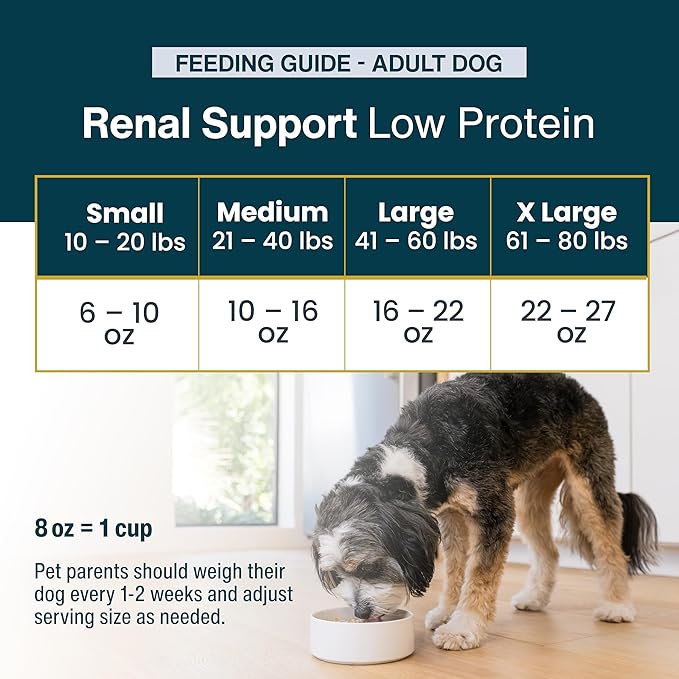 FEEDING GUIDE - ADULT DOG

Renal Support Low Protein

| Small 10 – 20 lbs | Medium 21 – 40 lbs | Large 41 – 60 lbs | X Large 61 – 80 lbs |
|---|---|---|---|
| 6 – 10 oz | 10 – 16 oz | 16 – 22 oz | 22 – 27 oz |

8 oz = 1 cup

Pet parents should weigh their dog every 1-2 weeks and adjust serving size as needed.